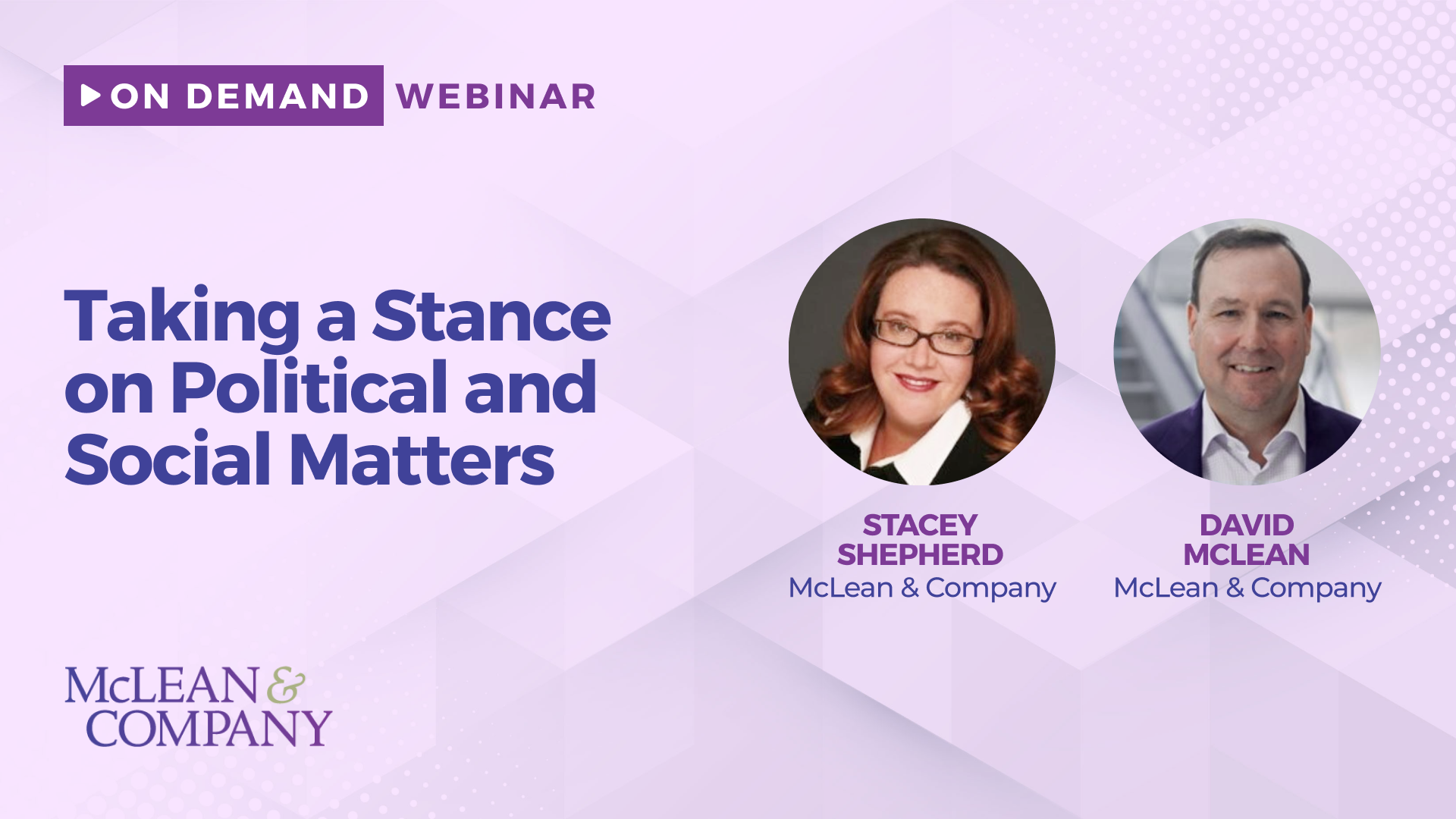 ON DEMAND WEBINAR

Taking a Stance on Political and Social Matters

STACEY SHEPHERD
McLean & Company

DAVID MCLEAN
McLean & Company

McLEAN & COMPANY